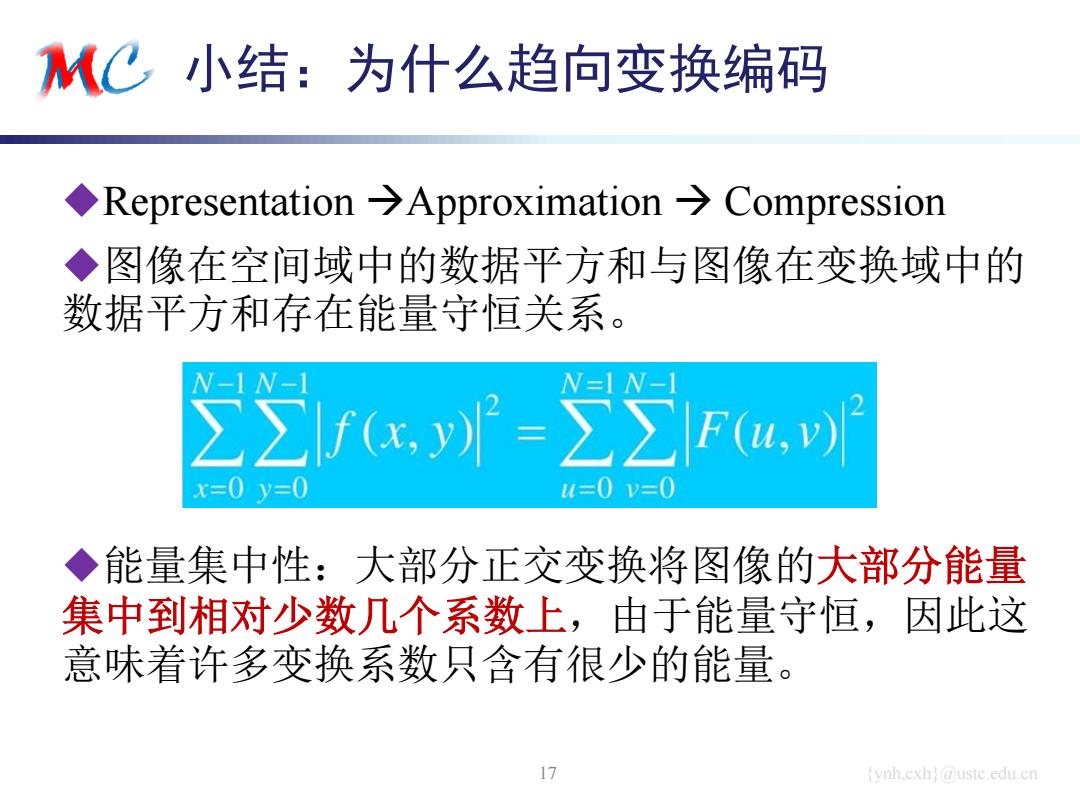 MC 小结：为什么趋向变换编码

◆Representation →Approximation → Compression

◆图像在空间域中的数据平方和与图像在变换域中的数据平方和存在能量守恒关系。

$\sum_{x=0}^{N-1}\sum_{y=0}^{N-1}|f(x,y)|^2=\sum_{u=0}^{N=1}\sum_{v=0}^{N-1}|F(u,v)|^2$

◆能量集中性：大部分正交变换将图像的大部分能量集中到相对少数几个系数上，由于能量守恒，因此这意味着许多变换系数只含有很少的能量。

17

{ynh,cxh}@ustc.edu.cn